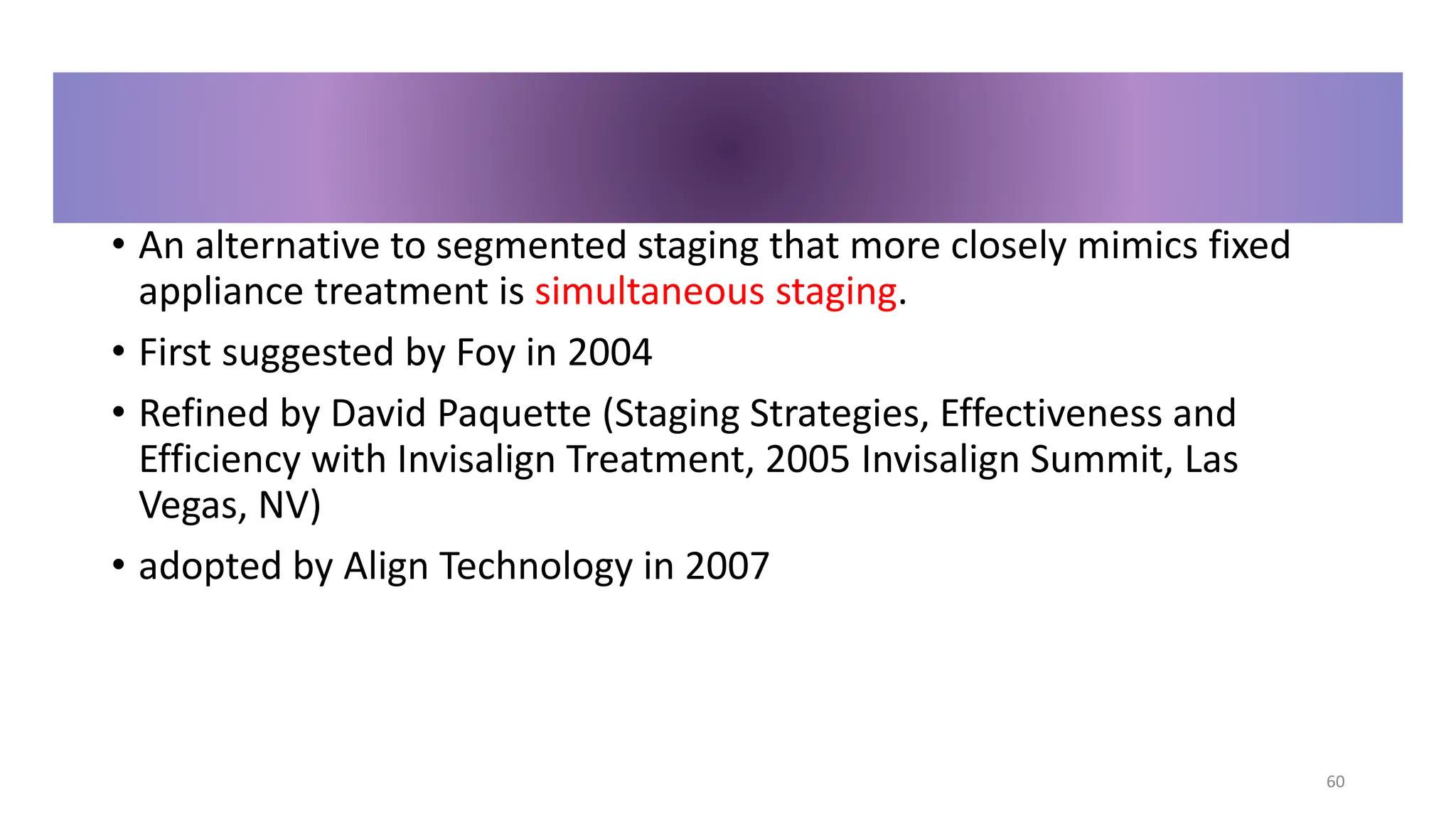 • An alternative to segmented staging that more closely mimics fixed appliance treatment is simultaneous staging.

• First suggested by Foy in 2004

• Refined by David Paquette (Staging Strategies, Effectiveness and Efficiency with Invisalign Treatment, 2005 Invisalign Summit, Las Vegas, NV)

• adopted by Align Technology in 2007

60